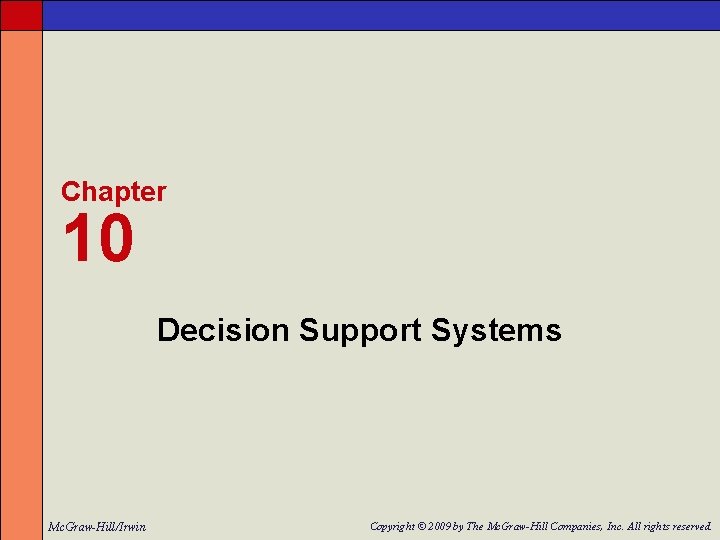 Chapter
10

Decision Support Systems

McGraw-Hill/Irwin

Copyright © 2009 by The McGraw-Hill Companies, Inc. All rights reserved.